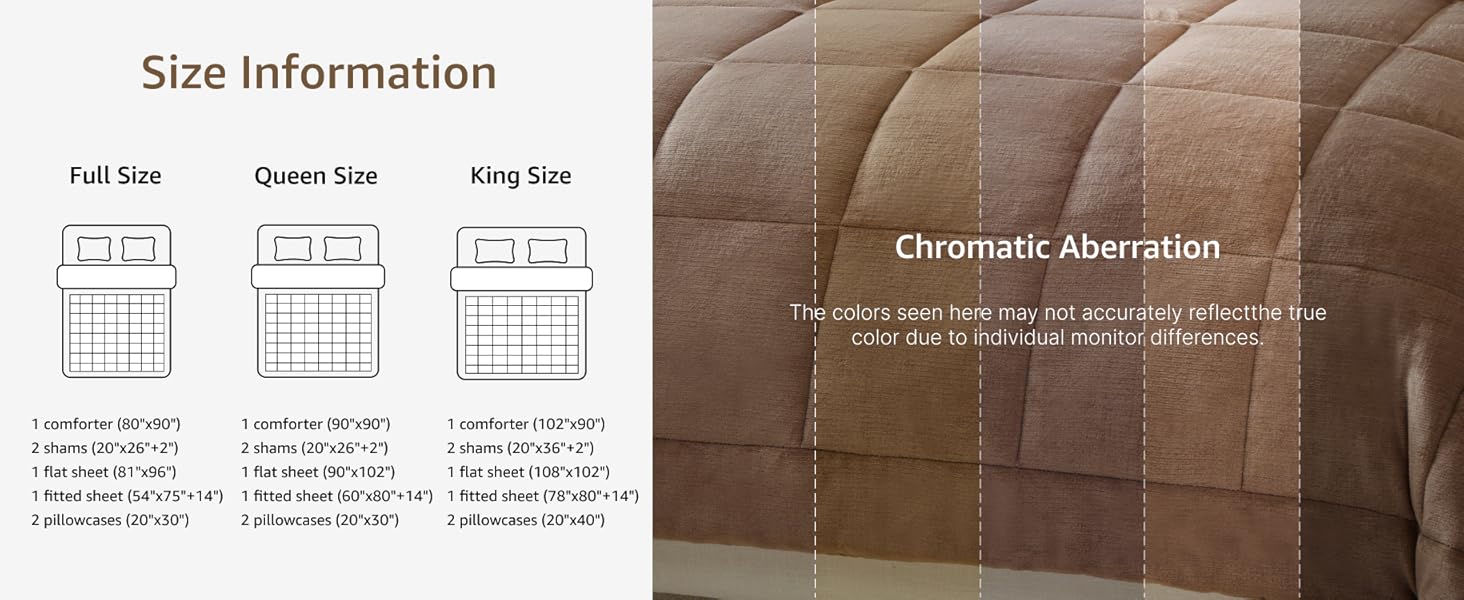 Size Information

Full Size

1 comforter (80"x90")
2 shams (20"x26"+2")
1 flat sheet (81"x96")
1 fitted sheet (54"x75"+14")
2 pillowcases (20"x30")

Queen Size

1 comforter (90"x90")
2 shams (20"x26"+2")
1 flat sheet (90"x102")
1 fitted sheet (60"x80"+14")
2 pillowcases (20"x30")

King Size

1 comforter (102"x90")
2 shams (20"x36"+2")
1 flat sheet (108"x102")
1 fitted sheet (78"x80"+14")
2 pillowcases (20"x40")

Chromatic Aberration

The colors seen here may not accurately reflectthe true color due to individual monitor differences.